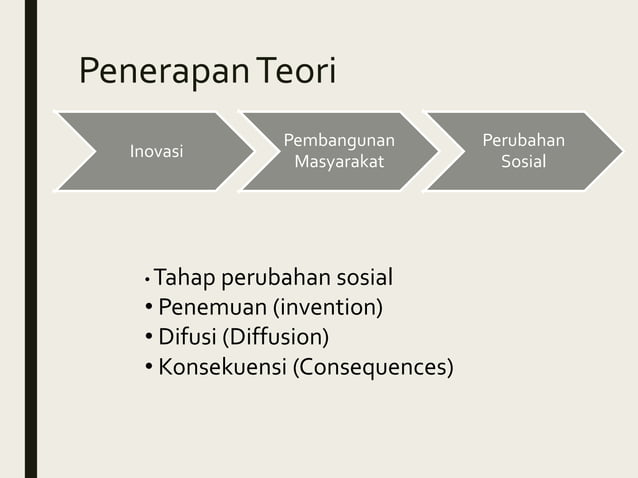 Penerapan Teori

Inovasi

Pembangunan Masyarakat

Perubahan Sosial

• Tahap perubahan sosial
• Penemuan (invention)
• Difusi (Diffusion)
• Konsekuensi (Consequences)